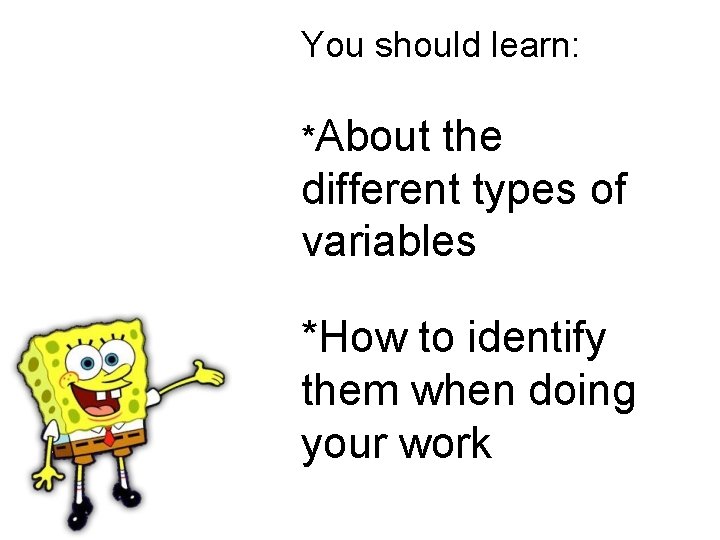 You should learn:

*About the different types of variables

*How to identify them when doing your work